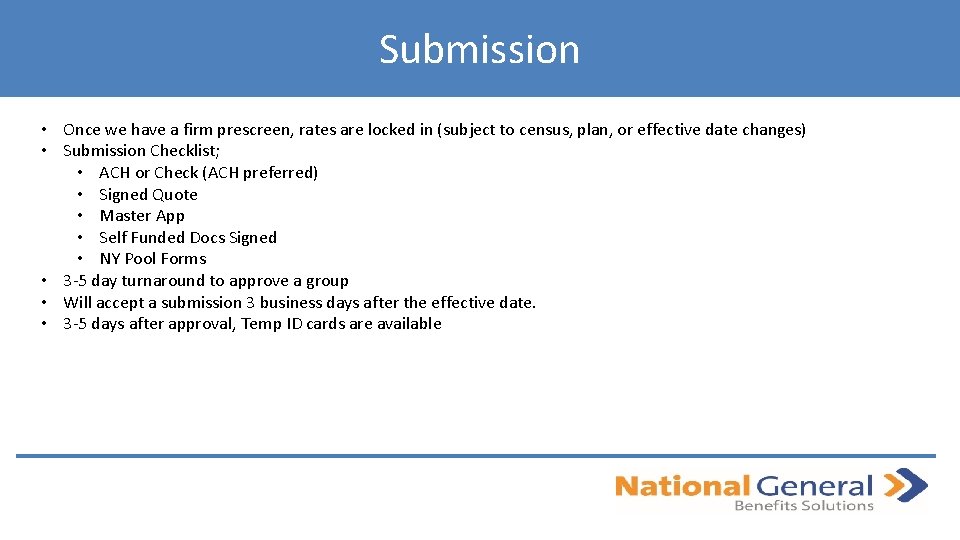 Submission

• Once we have a firm prescreen, rates are locked in (subject to census, plan, or effective date changes)
• Submission Checklist;
  • ACH or Check (ACH preferred)
  • Signed Quote
  • Master App
  • Self Funded Docs Signed
  • NY Pool Forms
• 3-5 day turnaround to approve a group
• Will accept a submission 3 business days after the effective date.
• 3-5 days after approval, Temp ID cards are available

National General
Benefits Solutions